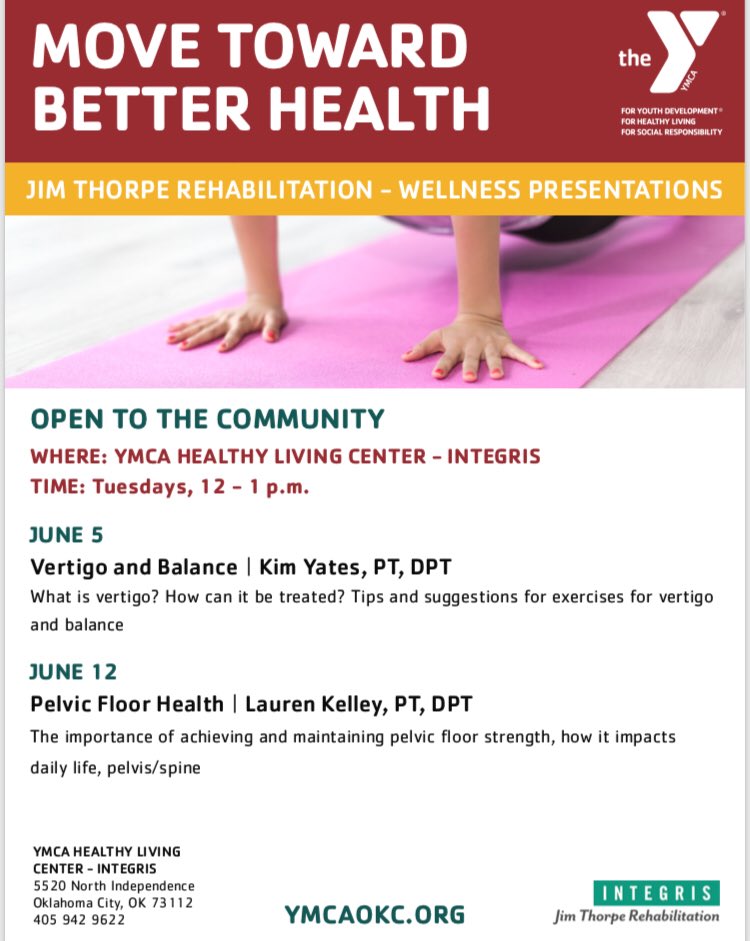 MOVE TOWARD BETTER HEALTH

the YMCA

FOR YOUTH DEVELOPMENT®
FOR HEALTHY LIVING
FOR SOCIAL RESPONSIBILITY

JIM THORPE REHABILITATION – WELLNESS PRESENTATIONS

OPEN TO THE COMMUNITY

WHERE: YMCA HEALTHY LIVING CENTER – INTEGRIS
TIME: Tuesdays, 12 – 1 p.m.

JUNE 5

Vertigo and Balance | Kim Yates, PT, DPT

What is vertigo? How can it be treated? Tips and suggestions for exercises for vertigo and balance

JUNE 12

Pelvic Floor Health | Lauren Kelley, PT, DPT

The importance of achieving and maintaining pelvic floor strength, how it impacts daily life, pelvis/spine

YMCA HEALTHY LIVING CENTER – INTEGRIS
5520 North Independence
Oklahoma City, OK 73112
405 942 9622

YMCAOKC.ORG

INTEGRIS
Jim Thorpe Rehabilitation